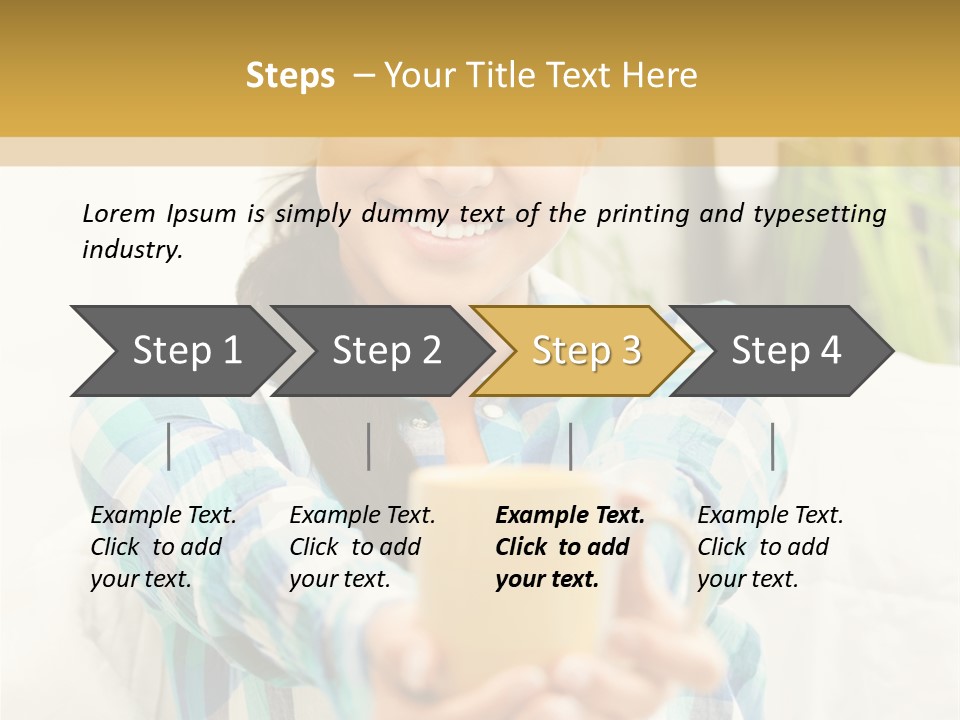 Steps – Your Title Text Here

Lorem Ipsum is simply dummy text of the printing and typesetting industry.

Step 1

Step 2

Step 3

Step 4

Example Text. Click to add your text.

Example Text. Click to add your text.

Example Text. Click to add your text.

Example Text. Click to add your text.